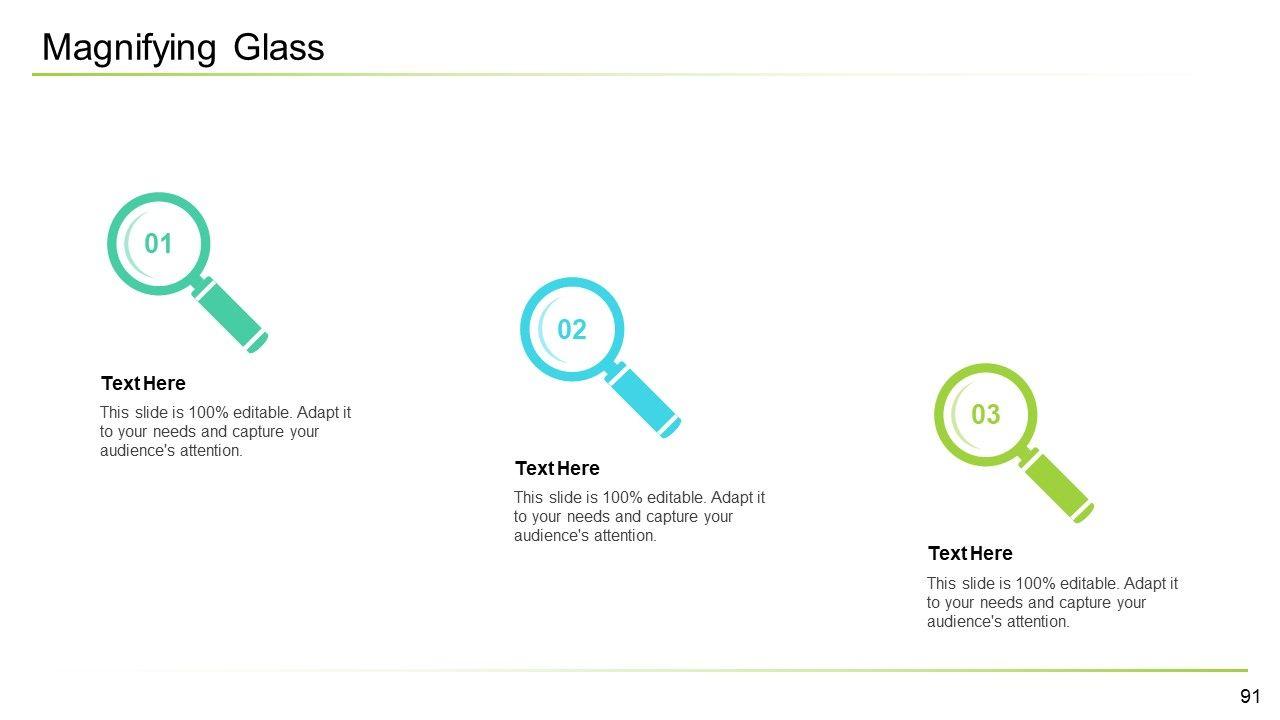 Magnifying Glass

01

Text Here

This slide is 100% editable. Adapt it to your needs and capture your audience's attention.

02

Text Here

This slide is 100% editable. Adapt it to your needs and capture your audience's attention.

03

Text Here

This slide is 100% editable. Adapt it to your needs and capture your audience's attention.

91